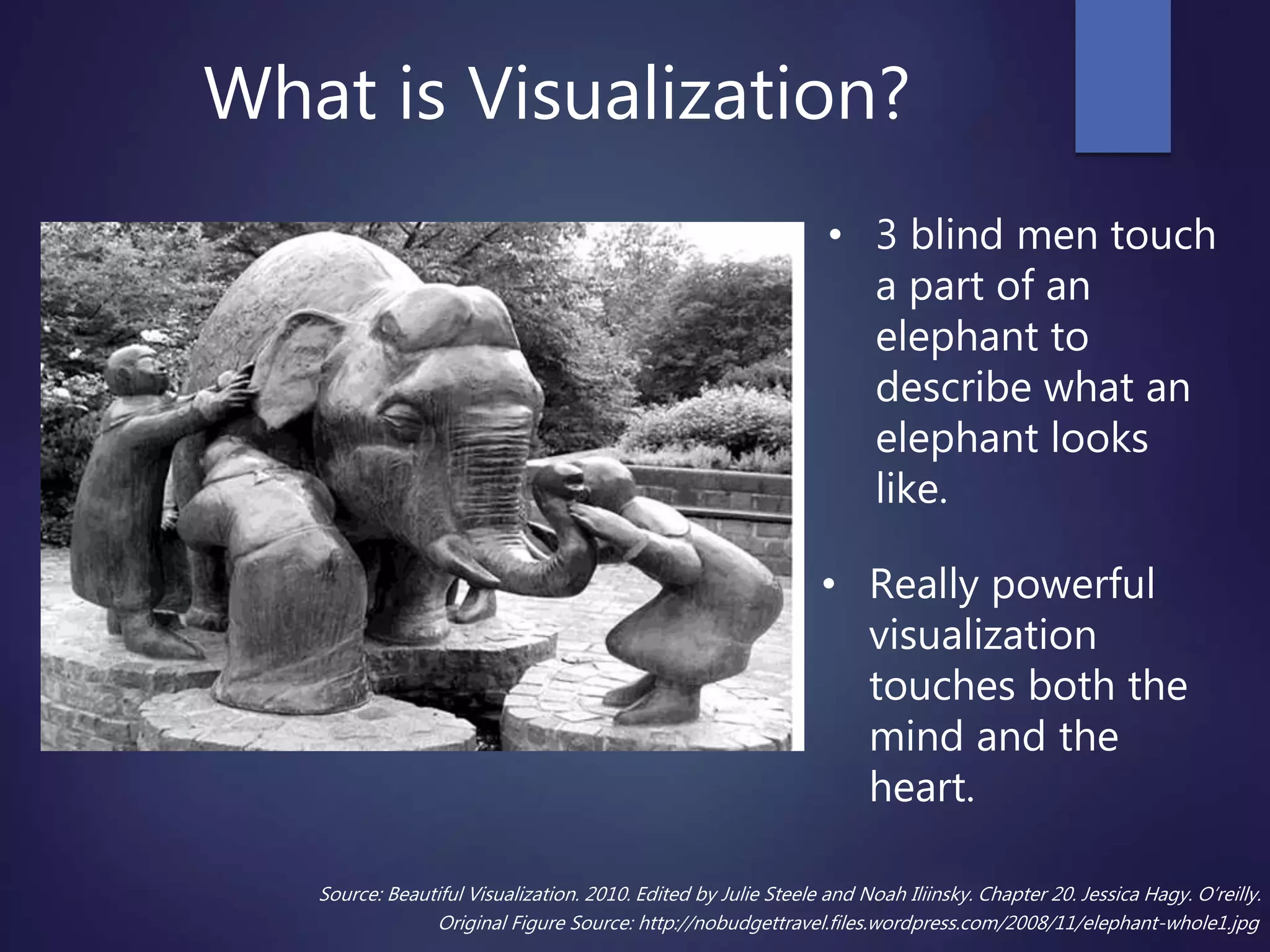 What is Visualization?

• 3 blind men touch a part of an elephant to describe what an elephant looks like.

• Really powerful visualization touches both the mind and the heart.

Source: Beautiful Visualization. 2010. Edited by Julie Steele and Noah Iliinsky. Chapter 20. Jessica Hagy. O'reilly.
Original Figure Source: http://nobudgettravel.files.wordpress.com/2008/11/elephant-whole1.jpg